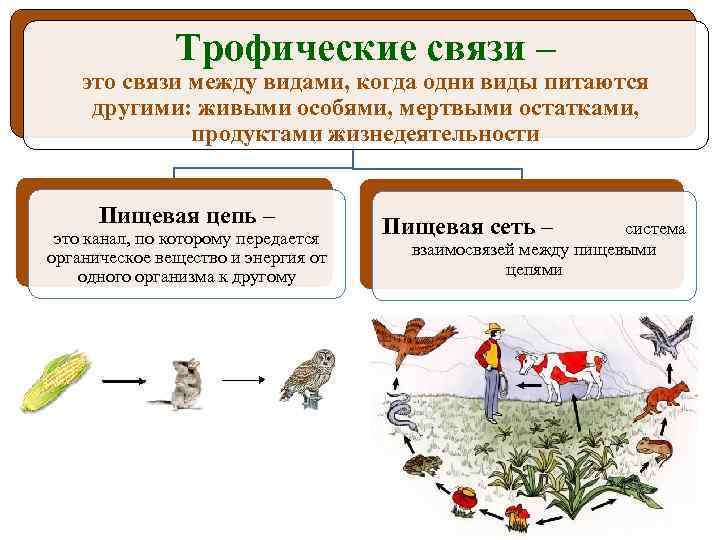 Трофические связи –

это связи между видами, когда одни виды питаются другими: живыми особями, мертвыми остатками, продуктами жизнедеятельности

Пищевая цепь – это канал, по которому передается органическое вещество и энергия от одного организма к другому

Пищевая сеть – система взаимосвязей между пищевыми цепями